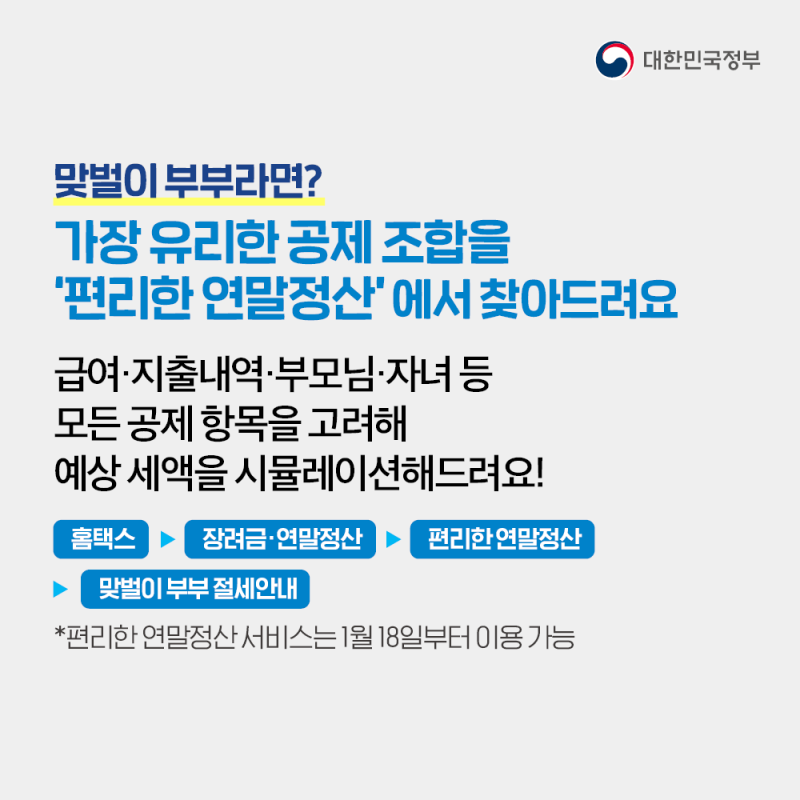 대한민국정부

맞벌이 부부라면?

가장 유리한 공제 조합을 '편리한 연말정산' 에서 찾아드려요

급여·지출내역·부모님·자녀 등
모든 공제 항목을 고려해
예상 세액을 시뮬레이션해드려요!

홈택스 ▶ 장려금·연말정산 ▶ 편리한 연말정산 ▶ 맞벌이 부부 절세안내

*편리한 연말정산 서비스는 1월 18일부터 이용 가능